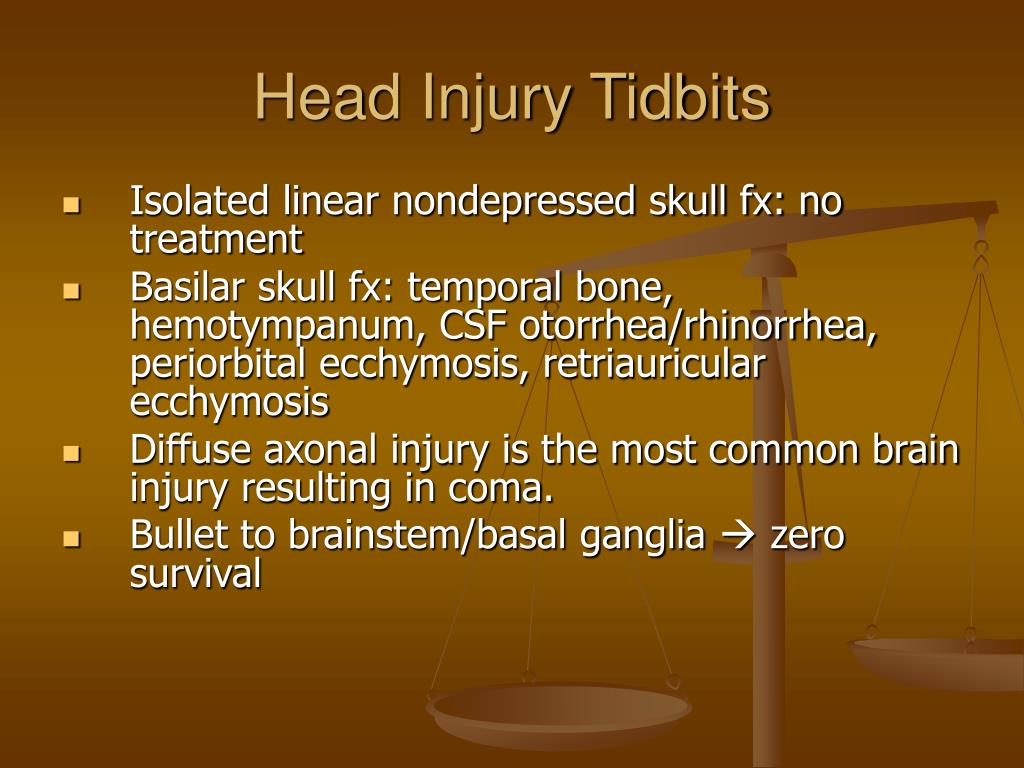 Head Injury Tidbits

- Isolated linear nondepressed skull fx: no treatment
- Basilar skull fx: temporal bone, hemotympanum, CSF otorrhea/rhinorrhea, periorbital ecchymosis, retriauricular ecchymosis
- Diffuse axonal injury is the most common brain injury resulting in coma.
- Bullet to brainstem/basal ganglia → zero survival